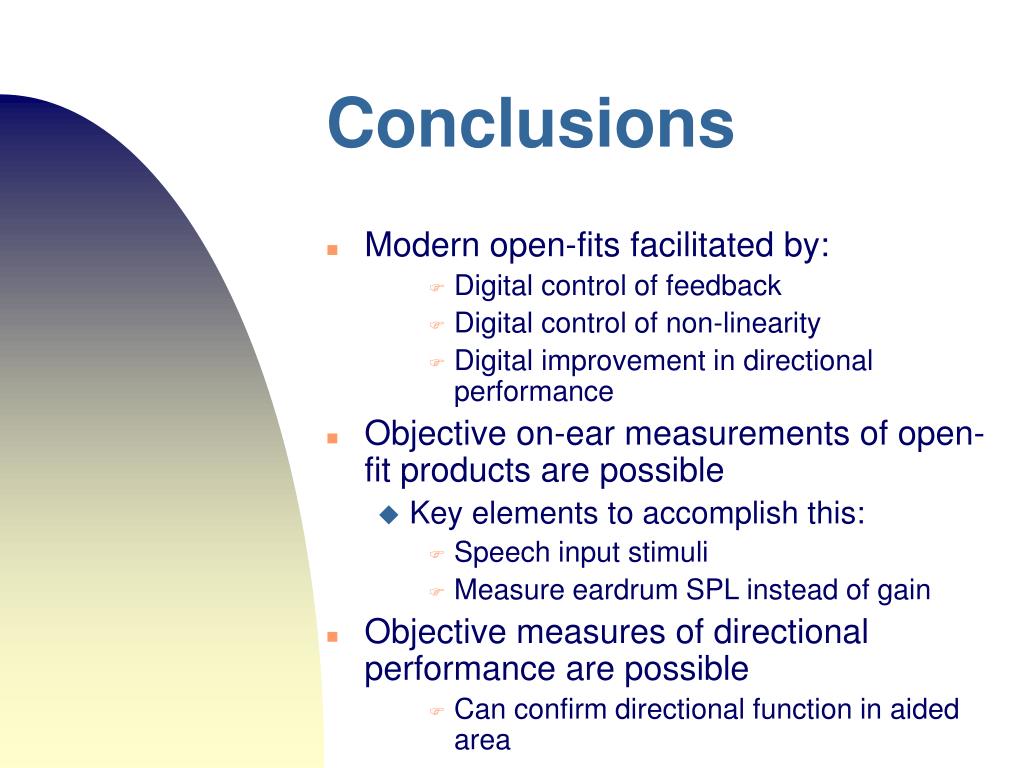 Conclusions

Modern open-fits facilitated by:

Digital control of feedback

Digital control of non-linearity

Digital improvement in directional performance

Objective on-ear measurements of open-fit products are possible

Key elements to accomplish this:

Speech input stimuli

Measure eardrum SPL instead of gain

Objective measures of directional performance are possible

Can confirm directional function in aided area